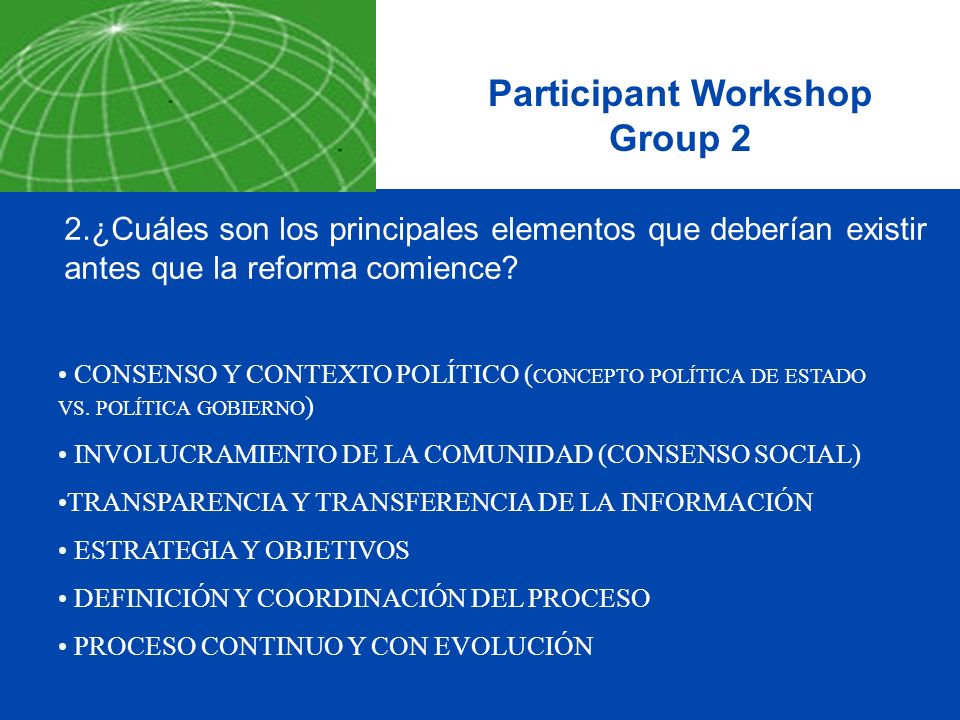 Participant Workshop
Group 2

2.¿Cuáles son los principales elementos que deberían existir antes que la reforma comience?

• CONSENSO Y CONTEXTO POLÍTICO (CONCEPTO POLÍTICA DE ESTADO VS. POLÍTICA GOBIERNO)

• INVOLUCRAMIENTO DE LA COMUNIDAD (CONSENSO SOCIAL)

•TRANSPARENCIA Y TRANSFERENCIA DE LA INFORMACIÓN

• ESTRATEGIA Y OBJETIVOS

• DEFINICIÓN Y COORDINACIÓN DEL PROCESO

• PROCESO CONTINUO Y CON EVOLUCIÓN